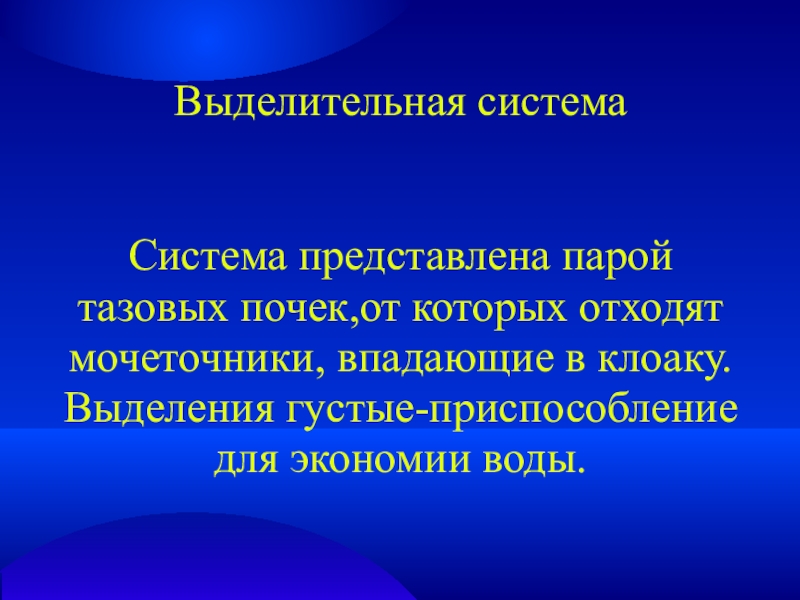 Выделительная система

Система представлена парой тазовых почек,от которых отходят мочеточники, впадающие в клоаку. Выделения густые-приспособление для экономии воды.